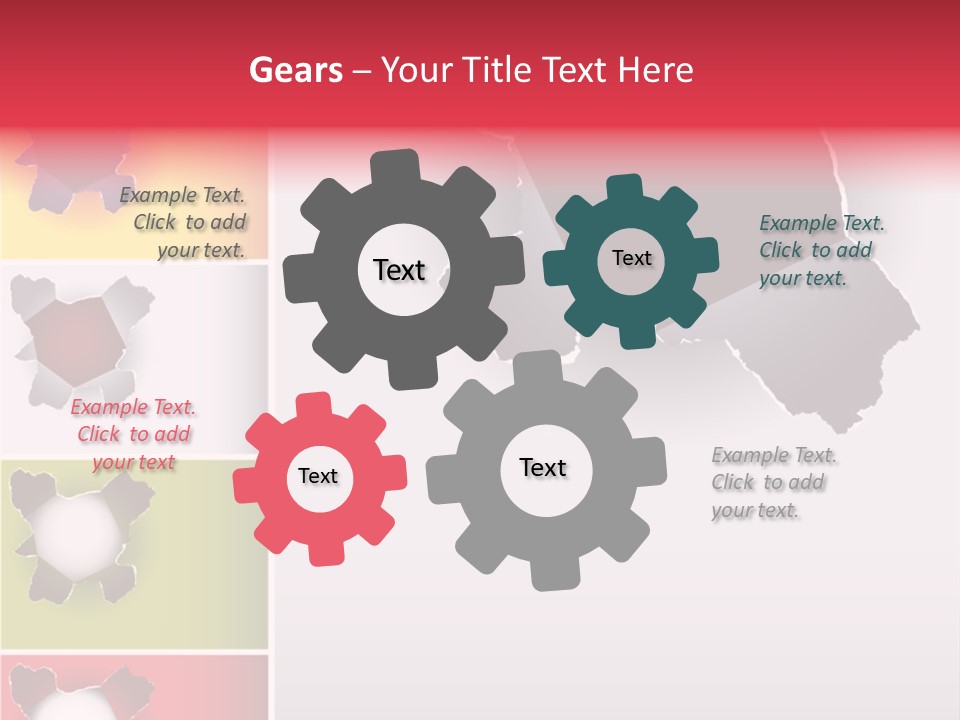 Gears – Your Title Text Here

Example Text. Click to add your text.

Text

Text

Example Text. Click to add your text.

Example Text. Click to add your text

Text

Text

Example Text. Click to add your text.